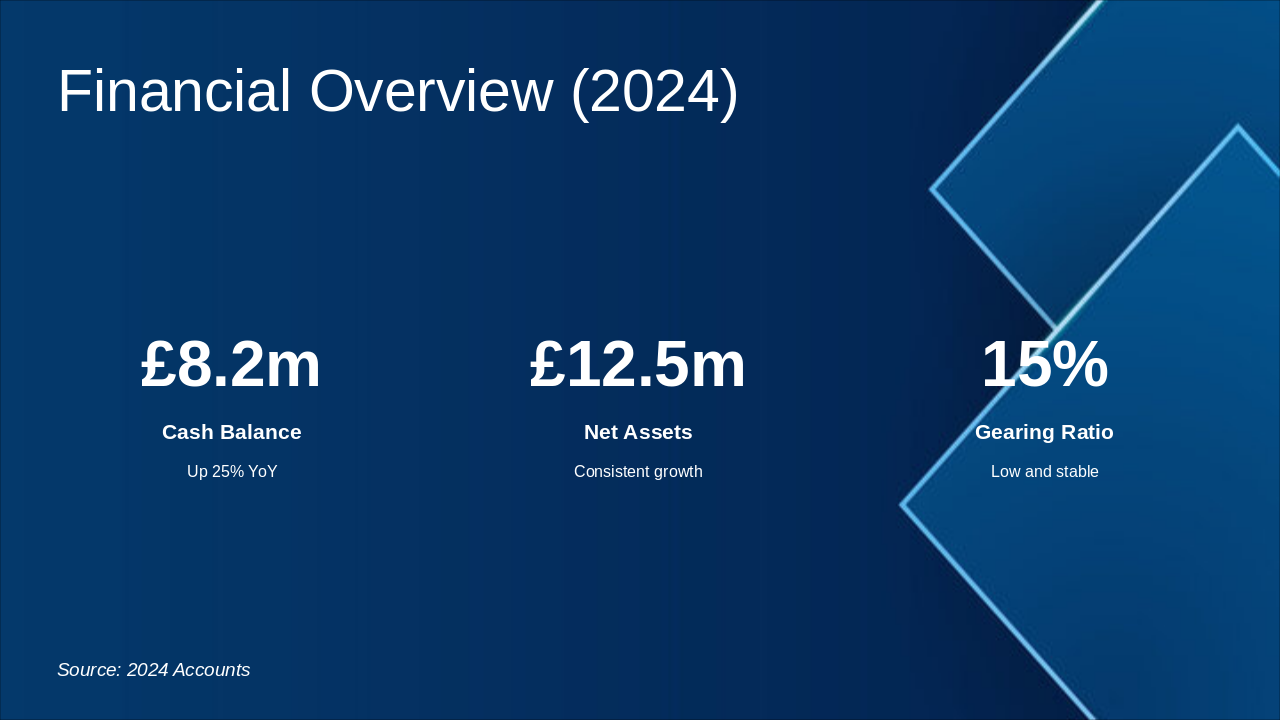 Financial Overview (2024)

£8.2m

Cash Balance

Up 25% YoY

£12.5m

Net Assets

Consistent growth

15%

Gearing Ratio

Low and stable

Source: 2024 Accounts